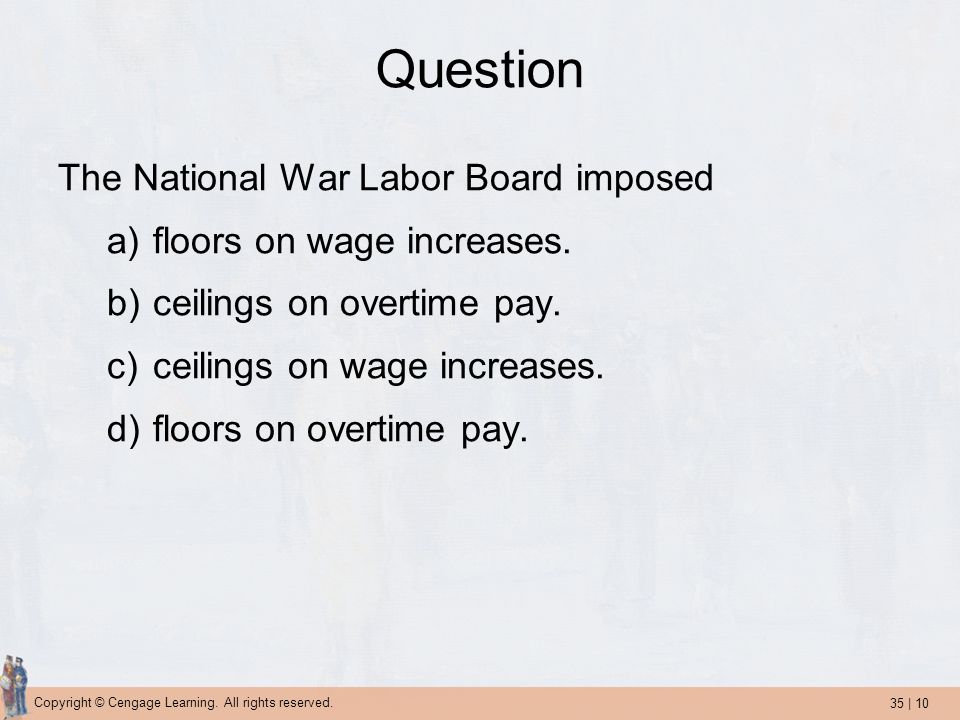 Question

The National War Labor Board imposed

a) floors on wage increases.

b) ceilings on overtime pay.

c) ceilings on wage increases.

d) floors on overtime pay.

Copyright © Cengage Learning. All rights reserved.

35 | 10